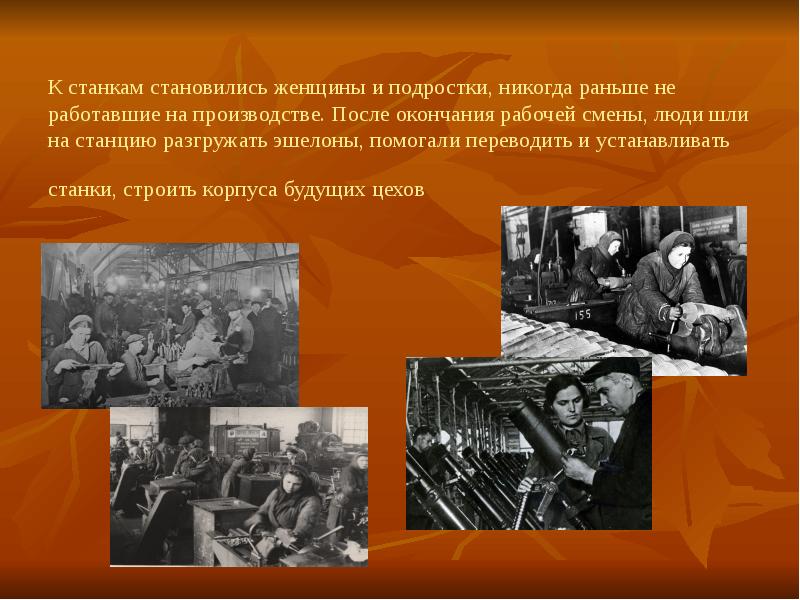 К станкам становились женщины и подростки, никогда раньше не работавшие на производстве. После окончания рабочей смены, люди шли на станцию разгружать эшелоны, помогали переводить и устанавливать

станки, строить корпуса будущих цехов

155